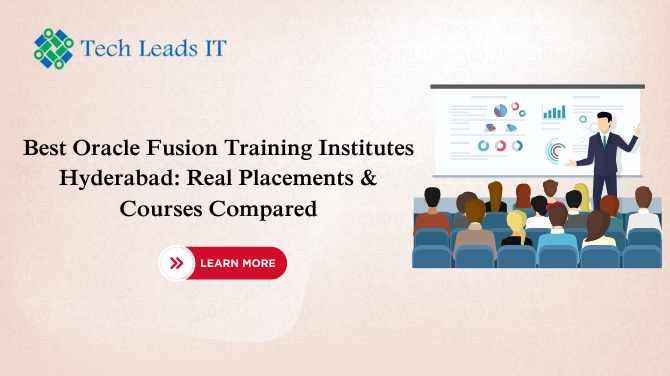 Tech Leads IT

Best Oracle Fusion Training Institutes Hyderabad: Real Placements & Courses Compared

LEARN MORE